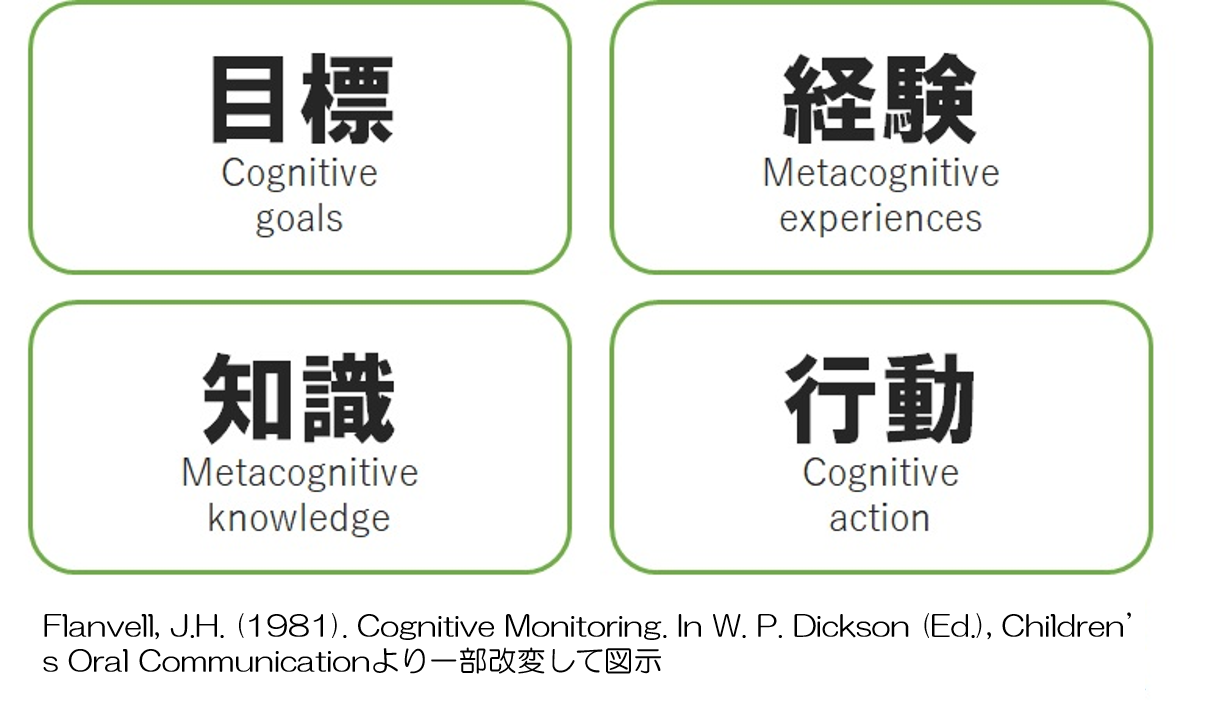 目標
Cognitive goals

経験
Metacognitive experiences

知識
Metacognitive knowledge

行動
Cognitive action

Flanvell, J.H. (1981). Cognitive Monitoring. In W. P. Dickson (Ed.), Children's Oral Communicationより一部改変して図示